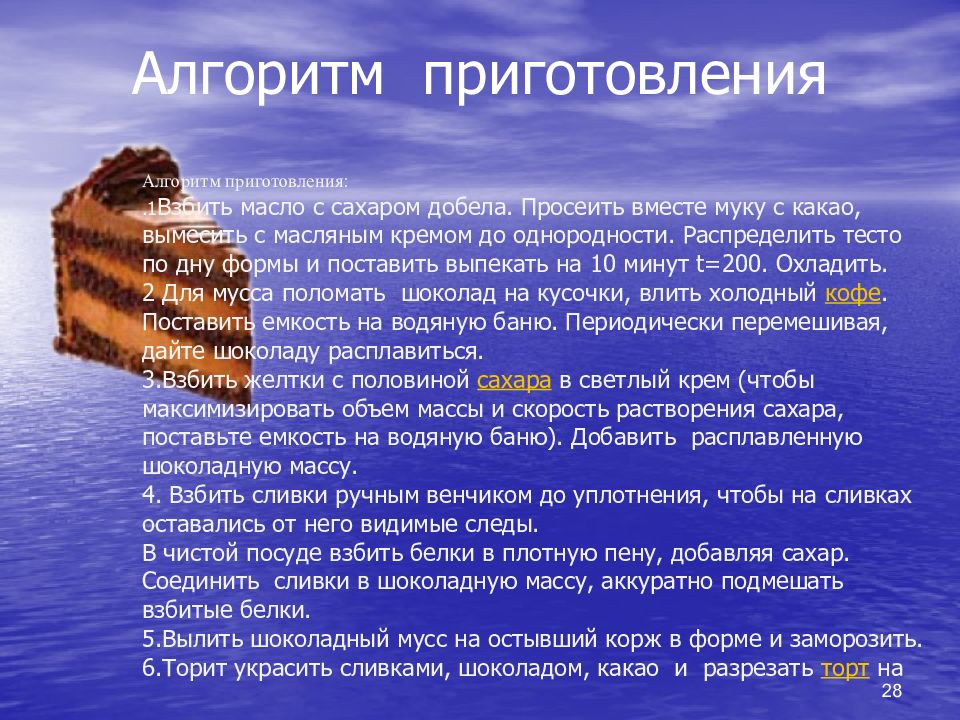 Алгоритм приготовления

Алгоритм приготовления:
.1Взбить масло с сахаром добела. Просеить вместе муку с какао, вымесить с масляным кремом до однородности. Распределить тесто по дну формы и поставить выпекать на 10 минут t=200. Охладить.
2 Для мусса поломать шоколад на кусочки, влить холодный кофе. Поставить емкость на водяную баню. Периодически перемешивая, дайте шоколаду расплавиться.
3.Взбить желтки с половиной сахара в светлый крем (чтобы максимизировать объем массы и скорость растворения сахара, поставьте емкость на водяную баню). Добавить расплавленную шоколадную массу.
4. Взбить сливки ручным венчиком до уплотнения, чтобы на сливках оставались от него видимые следы.
В чистой посуде взбить белки в плотную пену, добавляя сахар. Соединить сливки в шоколадную массу, аккуратно подмешать взбитые белки.
5.Вылить шоколадный мусс на остывший корж в форме и заморозить.
6.Торит украсить сливками, шоколадом, какао и разрезать торт на

28